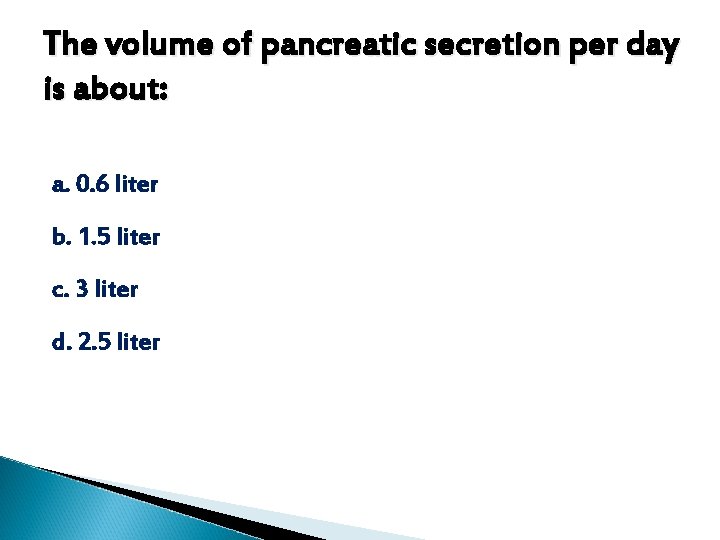 The volume of pancreatic secretion per day is about:

a. 0.6 liter

b. 1.5 liter

c. 3 liter

d. 2.5 liter